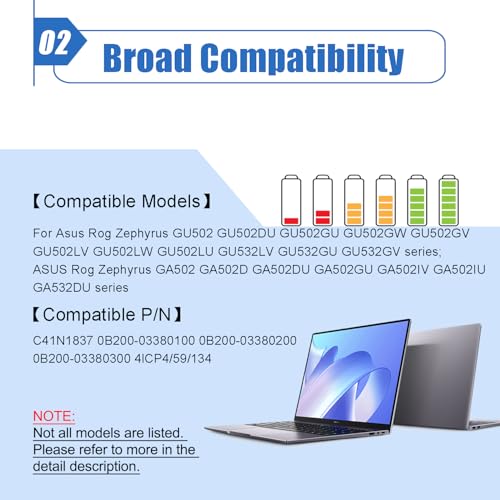 02

Broad Compatibility

【Compatible Models】

For Asus Rog Zephyrus GU502 GU502DU GU502GU GU502GW GU502GV GU502LV GU502LW GU502LU GU532LV GU532GU GU532GV series; ASUS Rog Zephyrus GA502 GA502D GA502DU GA502GU GA502IV GA502IU GA532DU series

【Compatible P/N】

C41N1837 0B200-03380100 0B200-03380200 0B200-03380300 4ICP4/59/134

NOTE:
Not all models are listed. Please refer to more in the detail description.